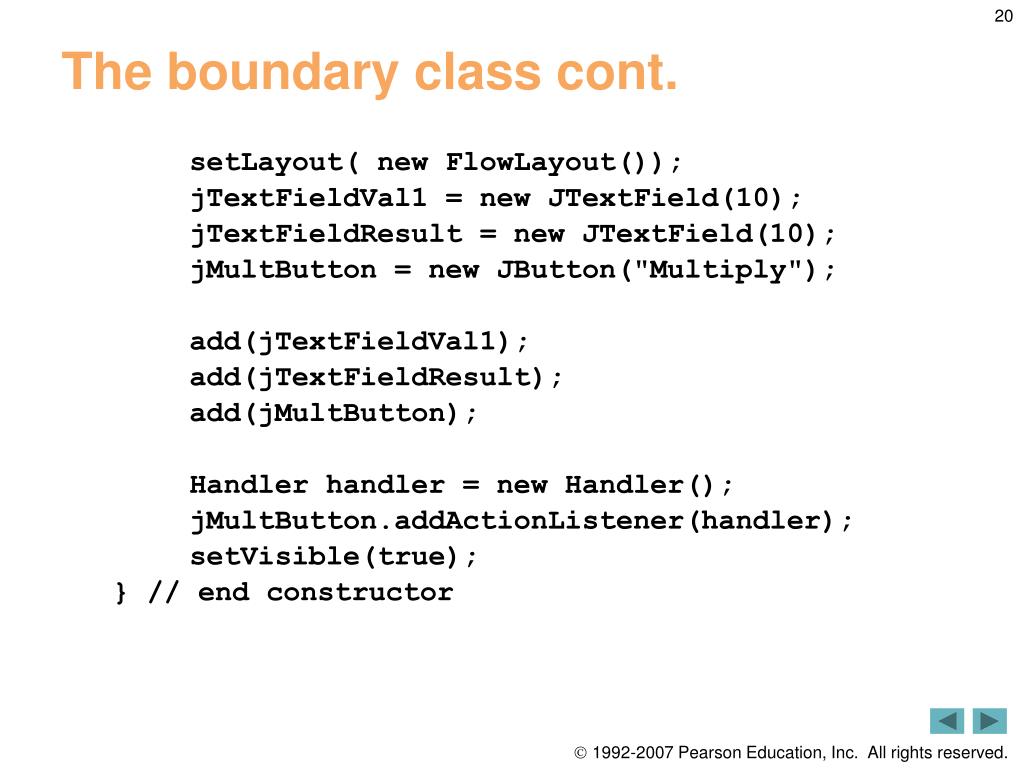 20

The boundary class cont.

setLayout( new FlowLayout());
jTextFieldVal1 = new JTextField(10);
jTextFieldResult = new JTextField(10);
jMultButton = new JButton("Multiply");

add(jTextFieldVal1);
add(jTextFieldResult);
add(jMultButton);

Handler handler = new Handler();
jMultButton.addActionListener(handler);
setVisible(true);
} // end constructor

© 1992-2007 Pearson Education, Inc. All rights reserved.